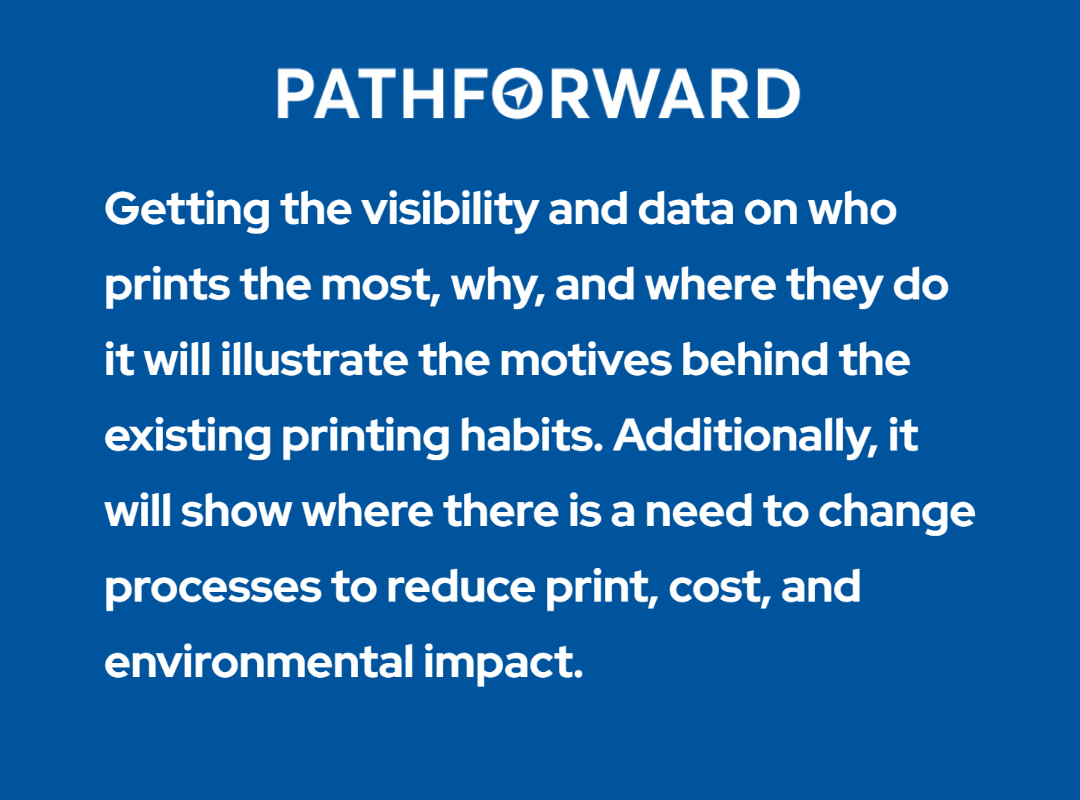 PATHFORWARD

Getting the visibility and data on who prints the most, why, and where they do it will illustrate the motives behind the existing printing habits. Additionally, it will show where there is a need to change processes to reduce print, cost, and environmental impact.